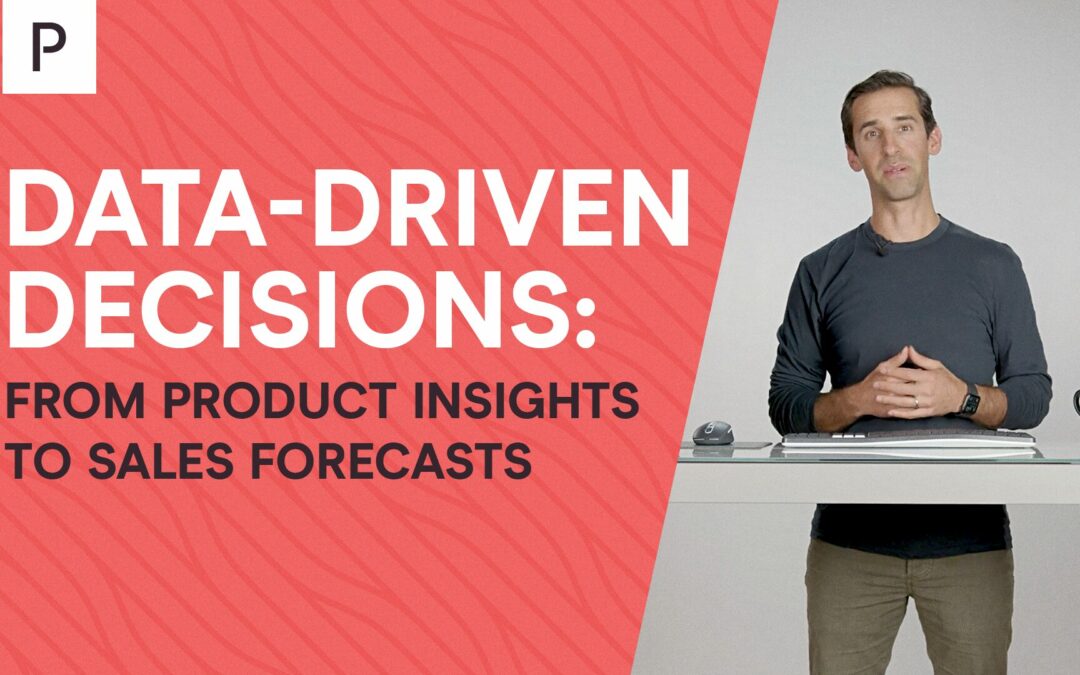 P

DATA-DRIVEN DECISIONS:

FROM PRODUCT INSIGHTS TO SALES FORECASTS